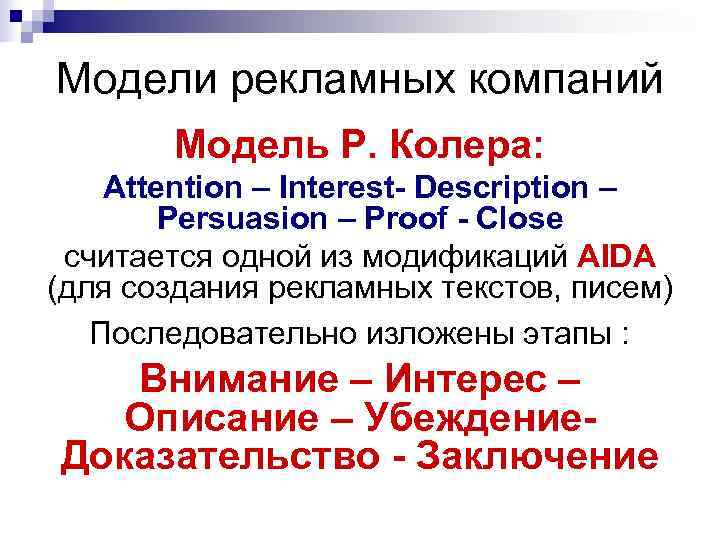 Модели рекламных компаний

Модель Р. Колера:

Attention – Interest- Description – Persuasion – Proof - Close

считается одной из модификаций AIDA (для создания рекламных текстов, писем)

Последовательно изложены этапы :

Внимание – Интерес – Описание – Убеждение- Доказательство - Заключение